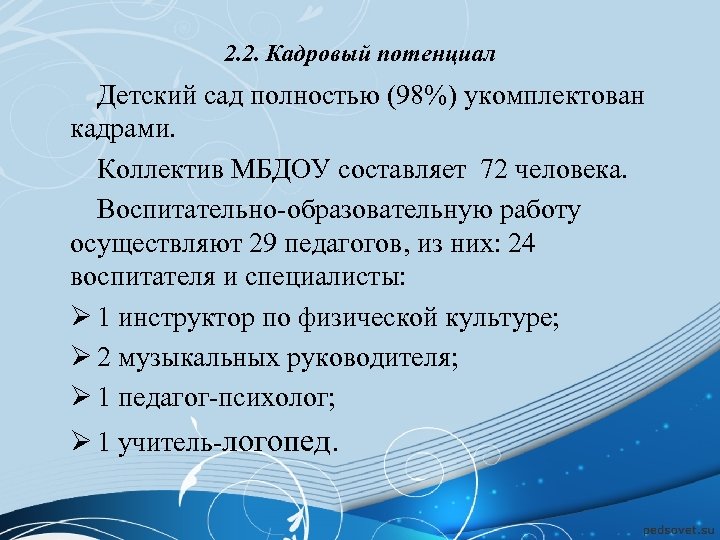 2.2. Кадровый потенциал

Детский сад полностью (98%) укомплектован кадрами.

Коллектив МБДОУ составляет 72 человека.

Воспитательно-образовательную работу осуществляют 29 педагогов, из них: 24 воспитателя и специалисты:

➢ 1 инструктор по физической культуре;
➢ 2 музыкальных руководителя;
➢ 1 педагог-психолог;
➢ 1 учитель-логопед.

pedsovet.su